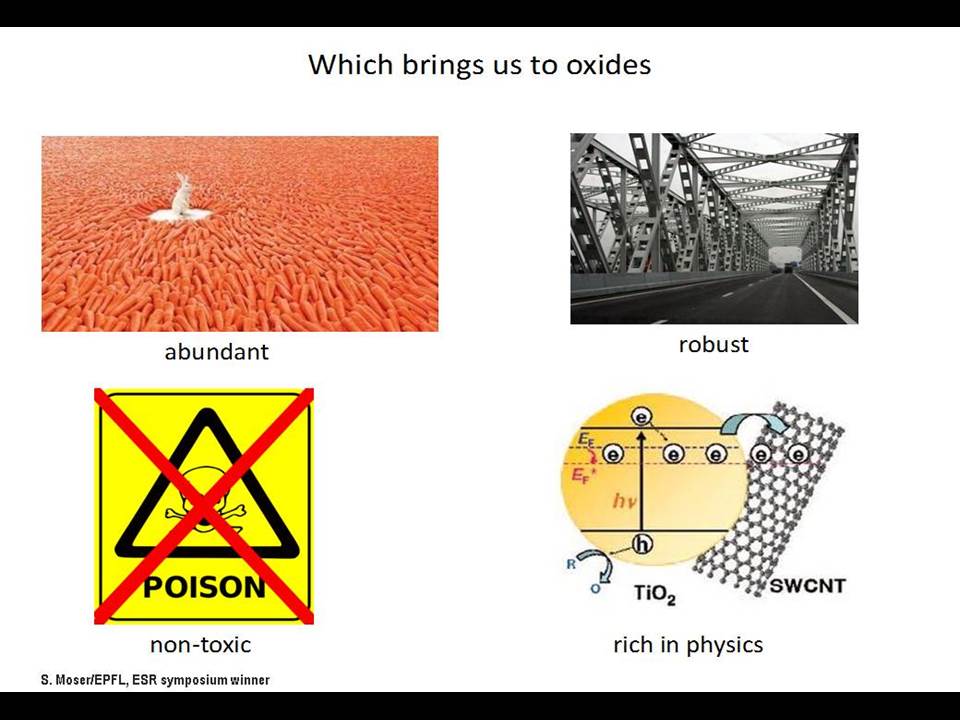 Which brings us to oxides

abundant

robust

POISON

non-toxic

e

$E_F$

e

e

e

e

e

$E_F^*$

$h\nu$

h

R

O

$TiO_2$

SWCNT

rich in physics

S. Moser/EPFL, ESR symposium winner